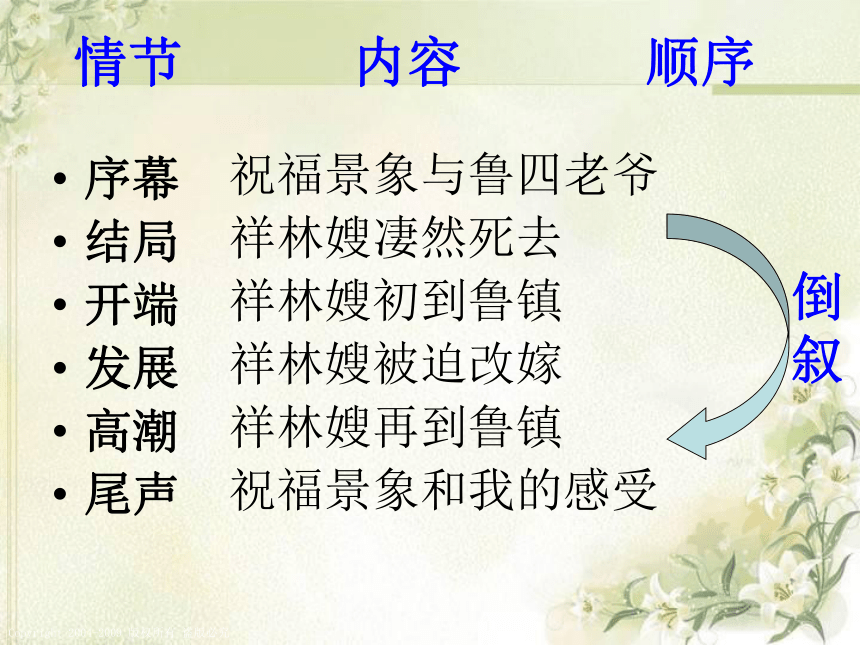 情节　　内容　　顺序

• 序幕　祝福景象与鲁四老爷
• 结局　祥林嫂凄然死去
• 开端　祥林嫂初到鲁镇
• 发展　祥林嫂被迫改嫁
• 高潮　祥林嫂再到鲁镇
• 尾声　祝福景象和我的感受

倒叙